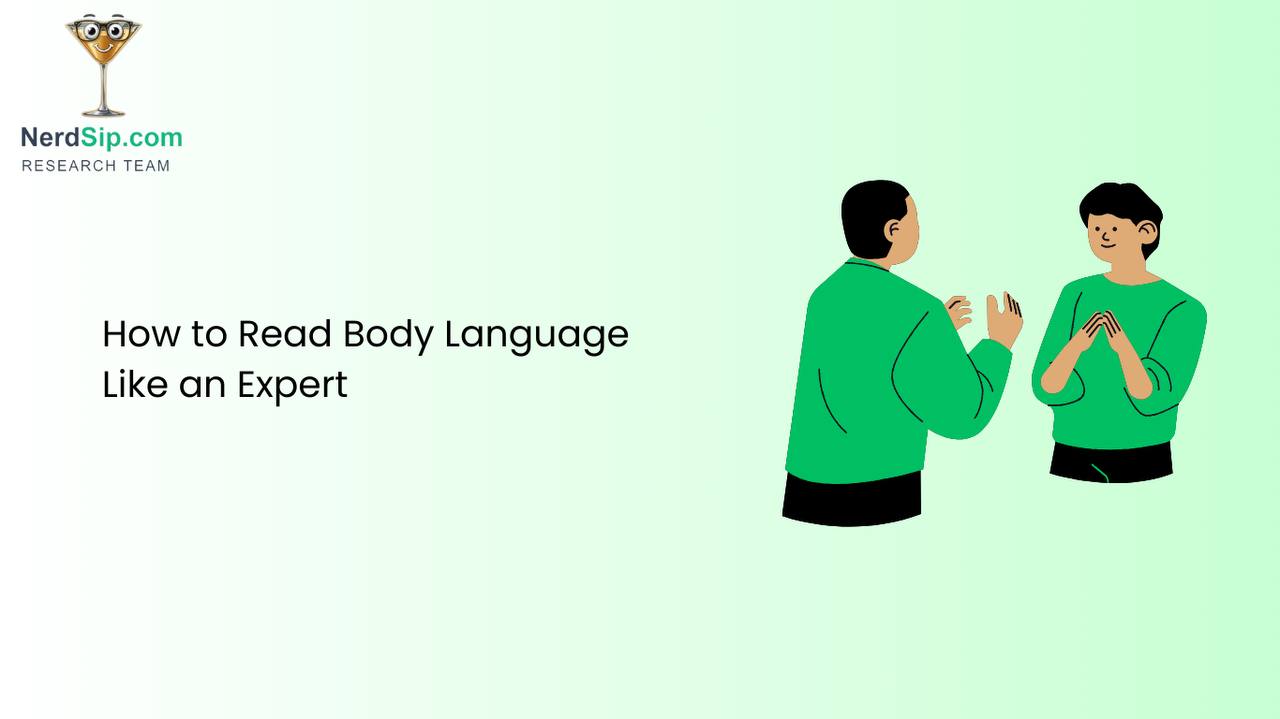 NerdSip.com
RESEARCH TEAM

How to Read Body Language Like an Expert